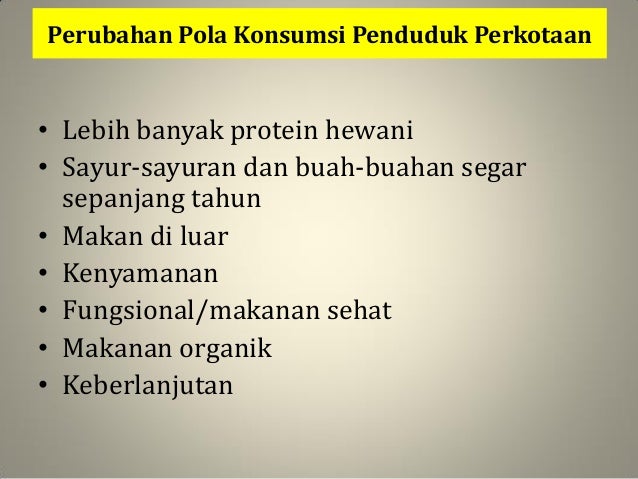 Perubahan Pola Konsumsi Penduduk Perkotaan

• Lebih banyak protein hewani
• Sayur-sayuran dan buah-buahan segar sepanjang tahun
• Makan di luar
• Kenyamanan
• Fungsional/makanan sehat
• Makanan organik
• Keberlanjutan